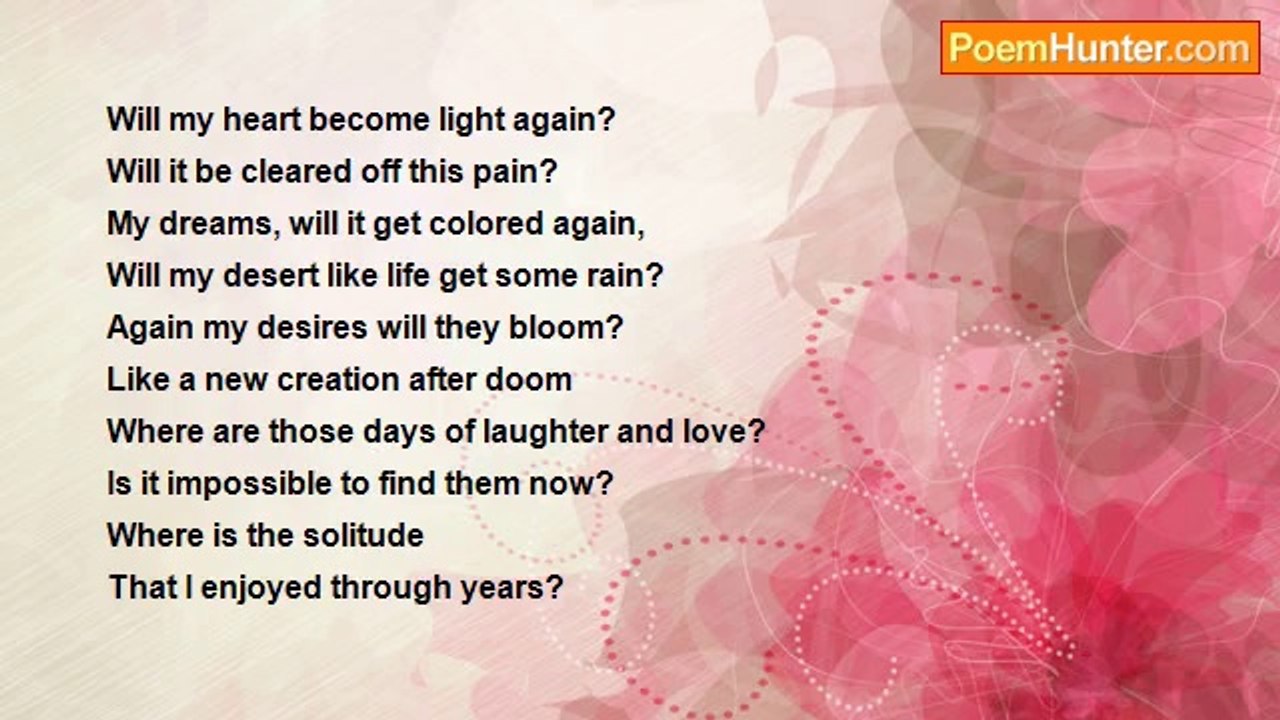 PoemHunter.com

Will my heart become light again?
Will it be cleared off this pain?
My dreams, will it get colored again,
Will my desert like life get some rain?
Again my desires will they bloom?
Like a new creation after doom
Where are those days of laughter and love?
Is it impossible to find them now?
Where is the solitude
That I enjoyed through years?